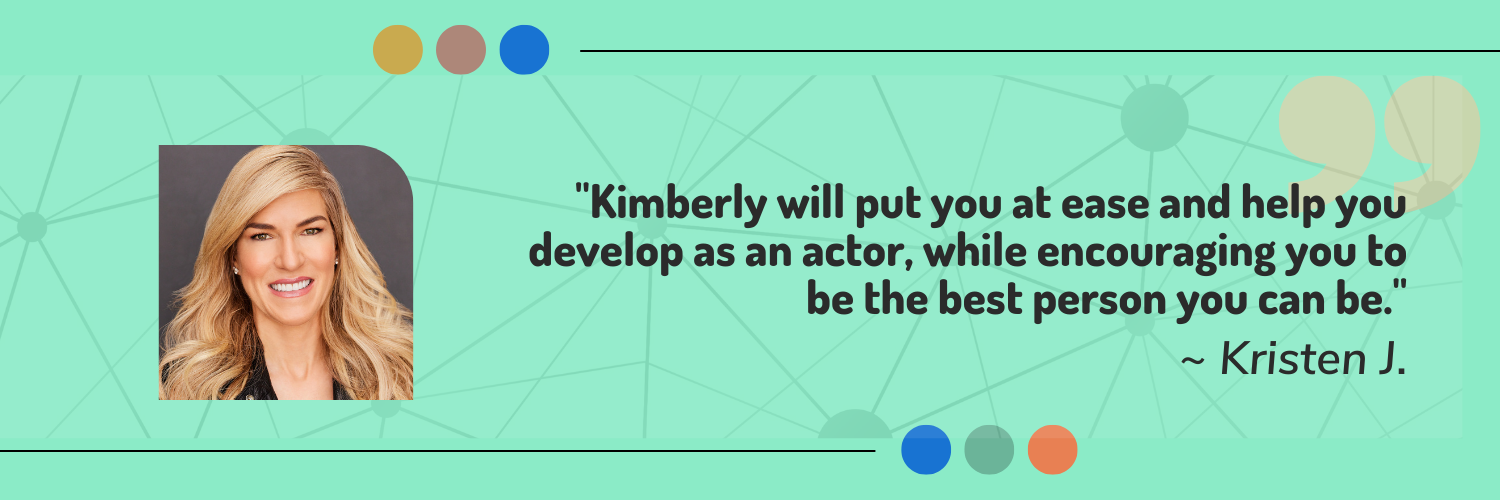 "Kimberly will put you at ease and help you develop as an actor, while encouraging you to be the best person you can be."

~ Kristen J.